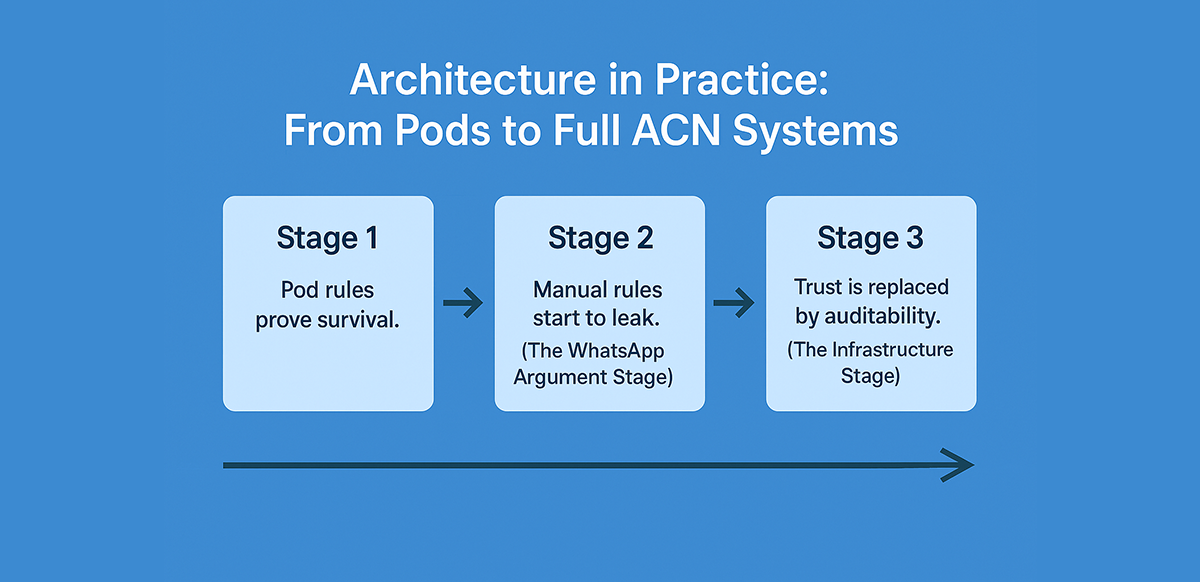 Architecture in Practice:
From Pods to Full ACN Systems

Stage 1

Pod rules prove survival.

Stage 2

Manual rules start to leak.

(The WhatsApp Argument Stage)

Stage 3

Trust is replaced by auditability.

(The Infrastructure Stage)